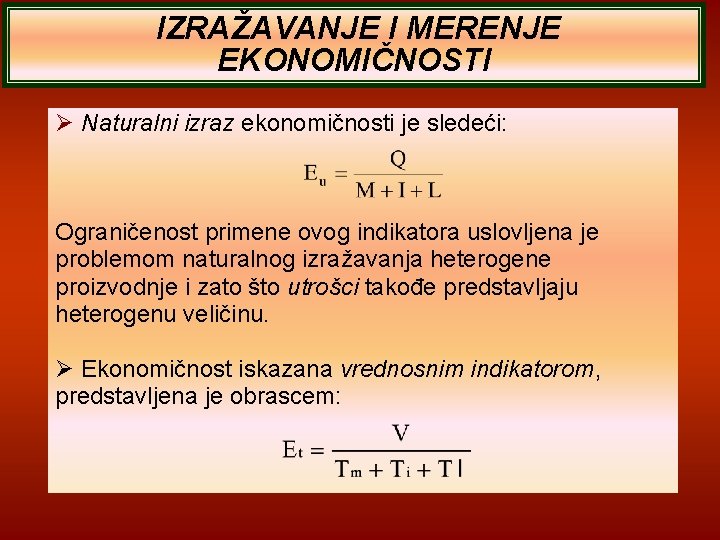 IZRAŽAVANJE I MERENJE EKONOMIČNOSTI

➢ Naturalni izraz ekonomičnosti je sledeći:

$E_u = \frac{Q}{M + I + L}$

Ograničenost primene ovog indikatora uslovljena je problemom naturalnog izražavanja heterogene proizvodnje i zato što utrošci takođe predstavljaju heterogenu veličinu.

➢ Ekonomičnost iskazana vrednosnim indikatorom, predstavljena je obrascem:

$E_t = \frac{V}{T_m + T_i + T_l}$